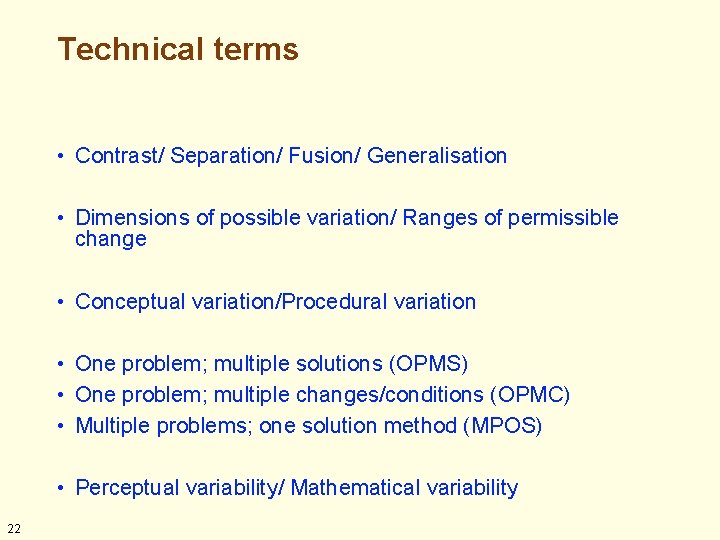 Technical terms

• Contrast/ Separation/ Fusion/ Generalisation

• Dimensions of possible variation/ Ranges of permissible change

• Conceptual variation/Procedural variation

• One problem; multiple solutions (OPMS)
• One problem; multiple changes/conditions (OPMC)
• Multiple problems; one solution method (MPOS)

• Perceptual variability/ Mathematical variability

22